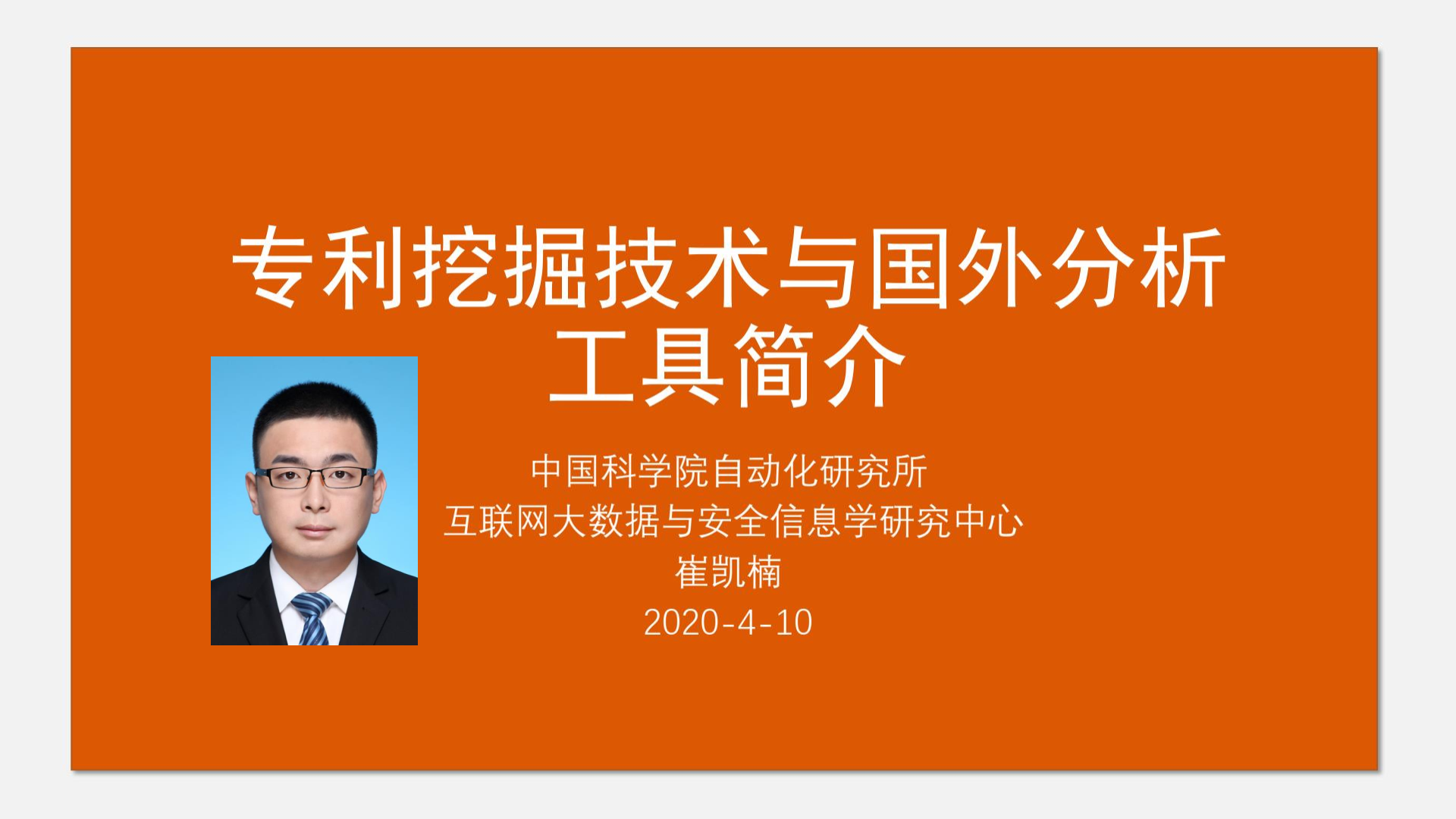 专利挖掘技术与国外分析工具简介

中国科学院自动化研究所
互联网大数据与安全信息学研究中心
崔凯楠
2020-4-10